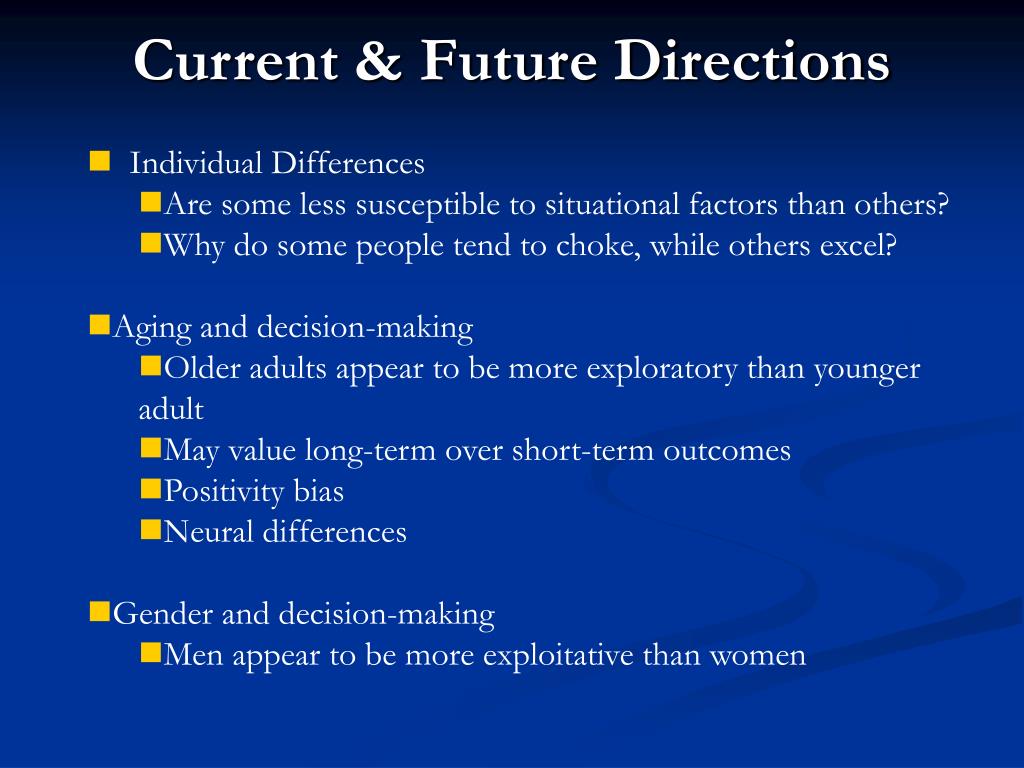 Current & Future Directions

Individual Differences
Are some less susceptible to situational factors than others?
Why do some people tend to choke, while others excel?

Aging and decision-making
Older adults appear to be more exploratory than younger adult
May value long-term over short-term outcomes
Positivity bias
Neural differences

Gender and decision-making
Men appear to be more exploitative than women